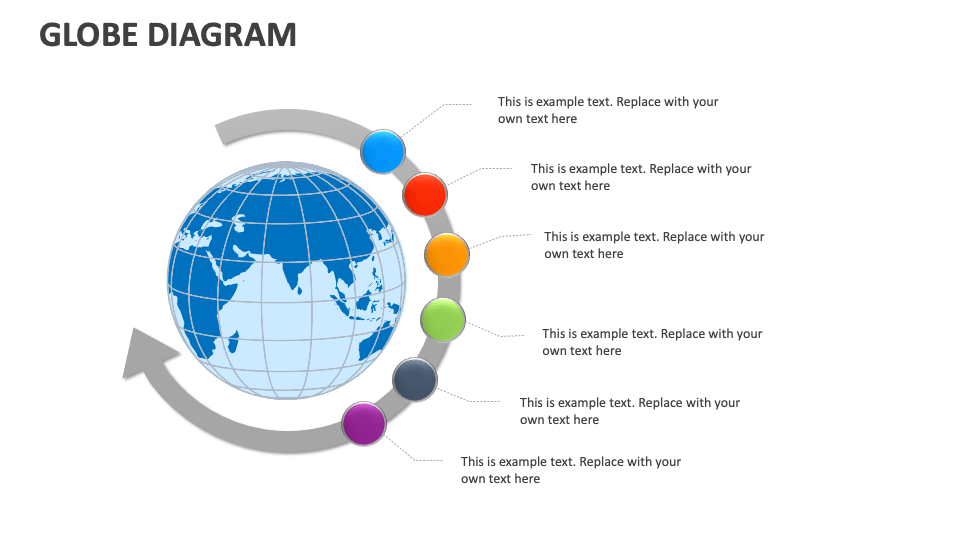 GLOBE DIAGRAM

This is example text. Replace with your own text here

This is example text. Replace with your own text here

This is example text. Replace with your own text here

This is example text. Replace with your own text here

This is example text. Replace with your own text here

This is example text. Replace with your own text here